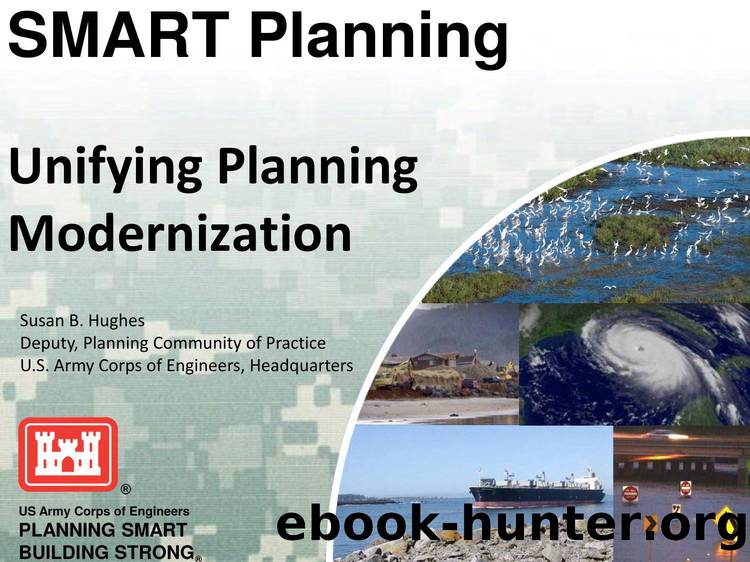 SMART Planning

Unifying Planning Modernization

Susan B. Hughes
Deputy, Planning Community of Practice
U.S. Army Corps of Engineers, Headquarters

®

US Army Corps of Engineers
PLANNING SMART
BUILDING STRONG®

ebook-hunter.org